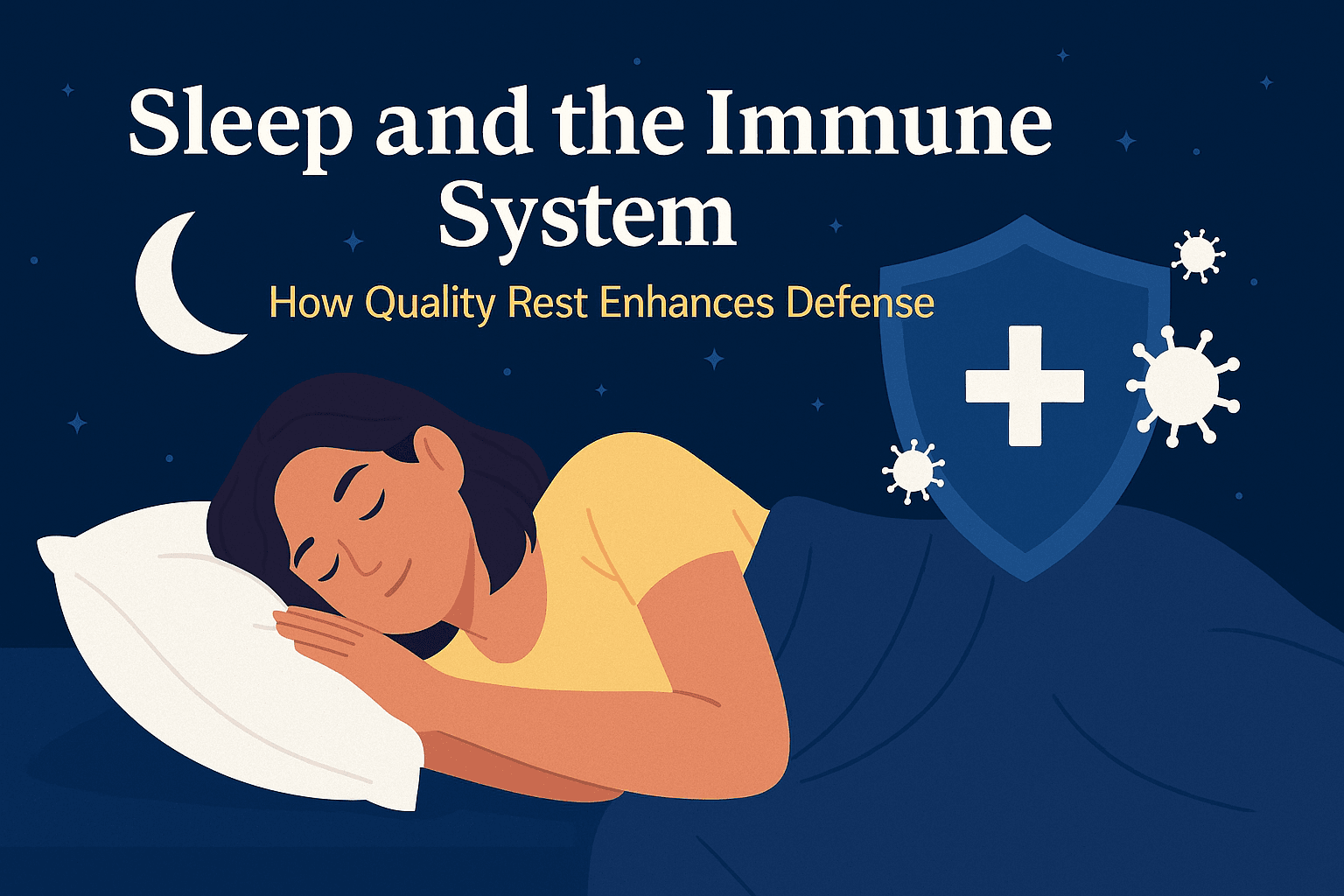 Sleep and the Immune System

How Quality Rest Enhances Defense